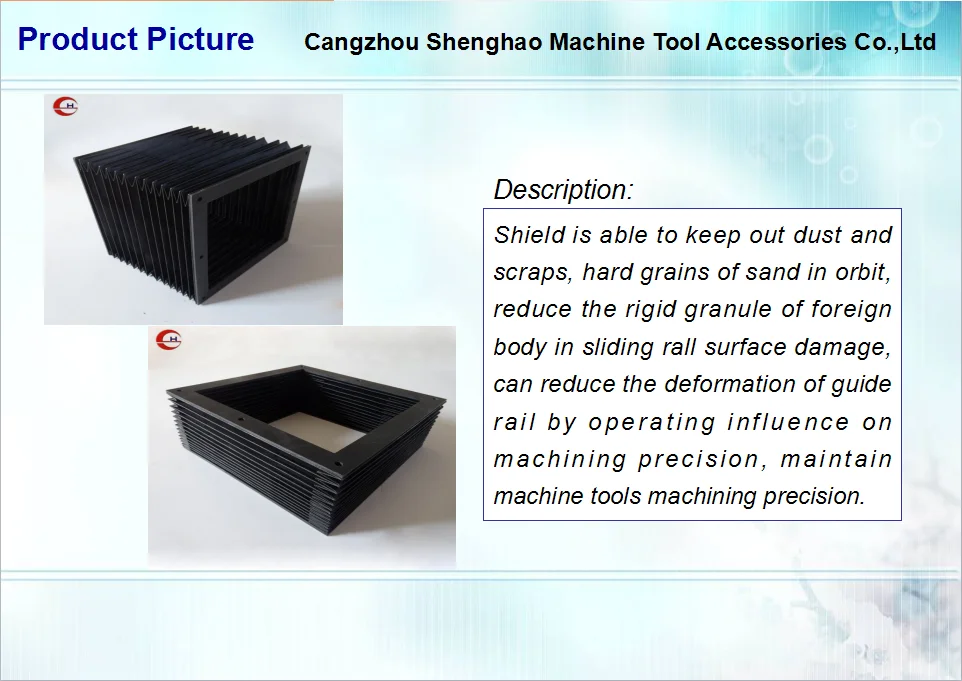 Product Picture

Cangzhou Shenghao Machine Tool Accessories Co.,Ltd

Description:

Shield is able to keep out dust and scraps, hard grains of sand in orbit, reduce the rigid granule of foreign body in sliding rall surface damage, can reduce the deformation of guide rail by operating influence on machining precision, maintain machine tools machining precision.